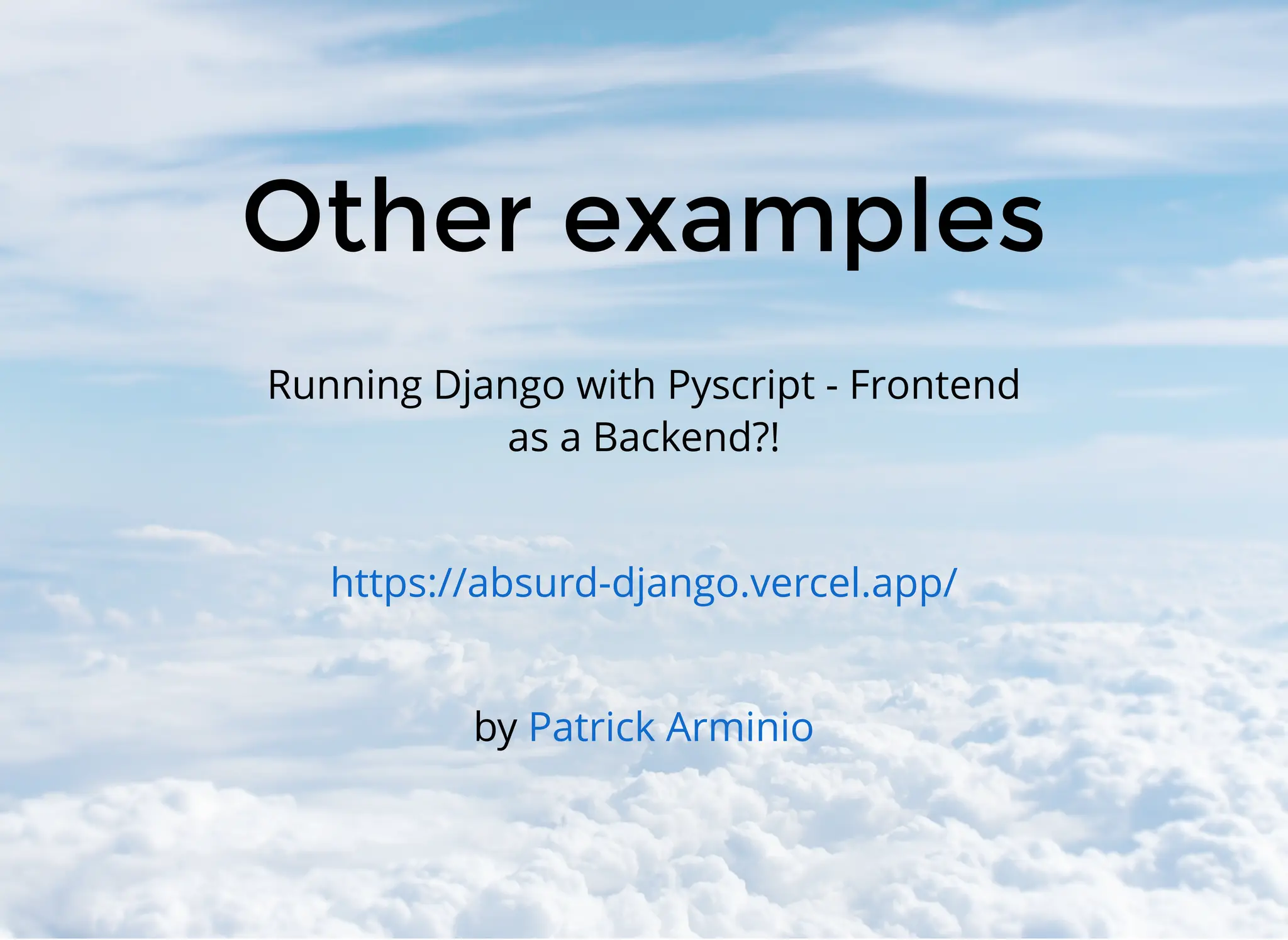 Other examples

Running Django with Pyscript - Frontend as a Backend?!

https://absurd-django.vercel.app/

by Patrick Arminio